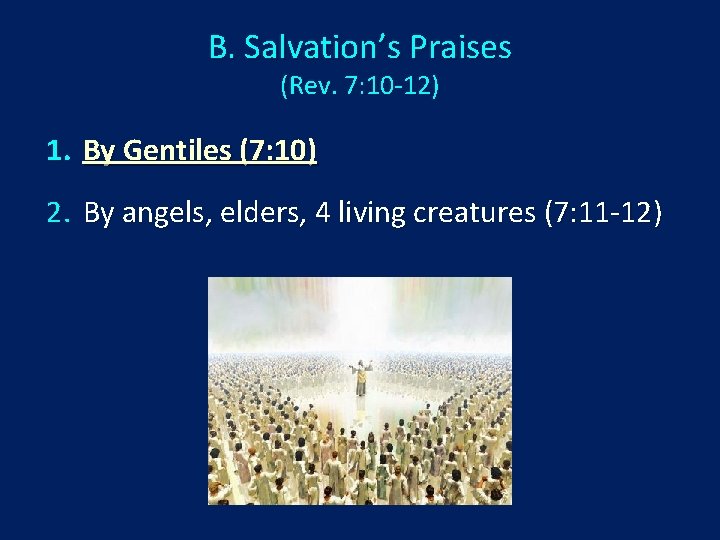 B. Salvation’s Praises
(Rev. 7:10-12)

1. By Gentiles (7:10)

2. By angels, elders, 4 living creatures (7:11-12)